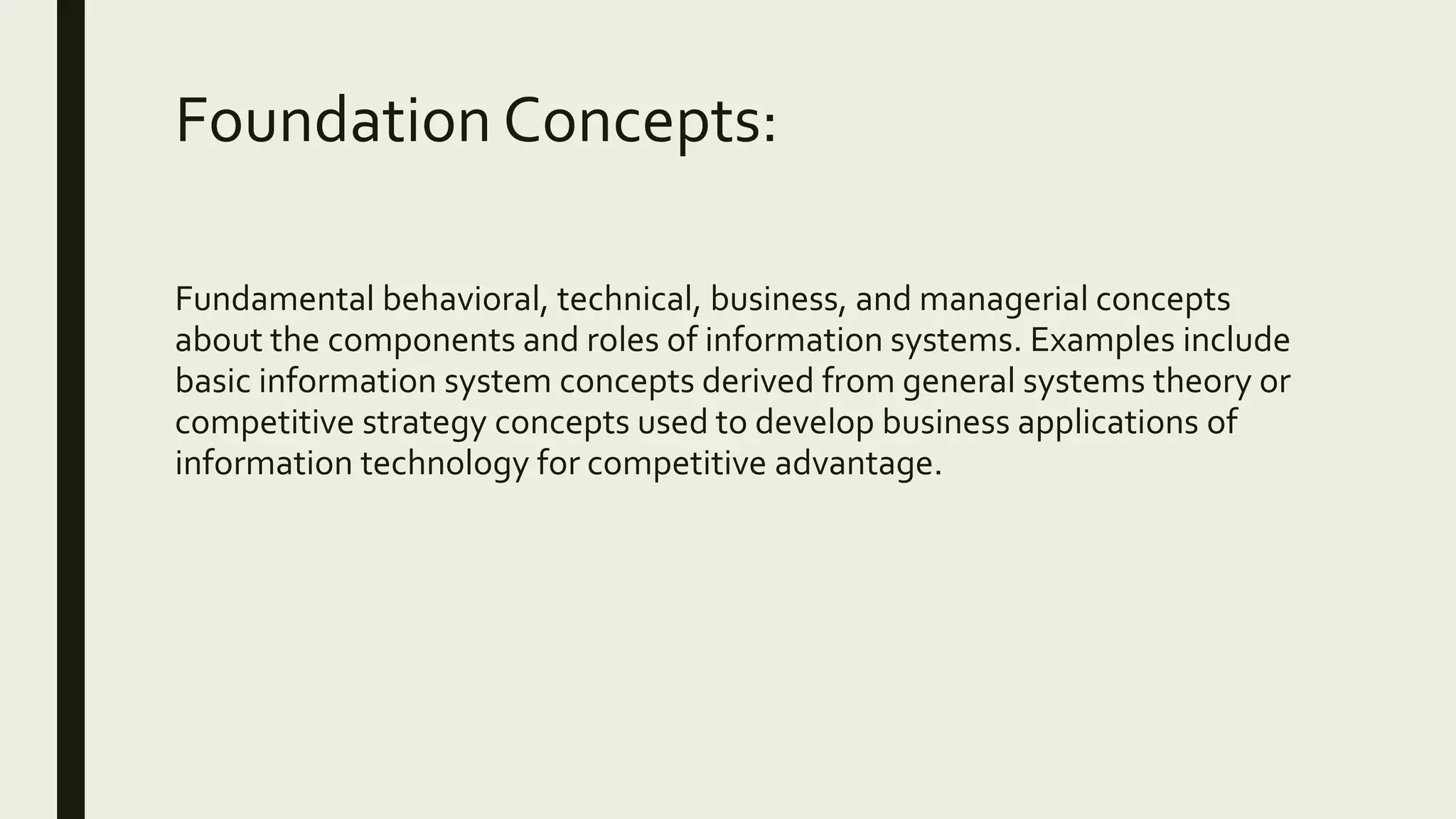 Foundation Concepts:

Fundamental behavioral, technical, business, and managerial concepts about the components and roles of information systems. Examples include basic information system concepts derived from general systems theory or competitive strategy concepts used to develop business applications of information technology for competitive advantage.